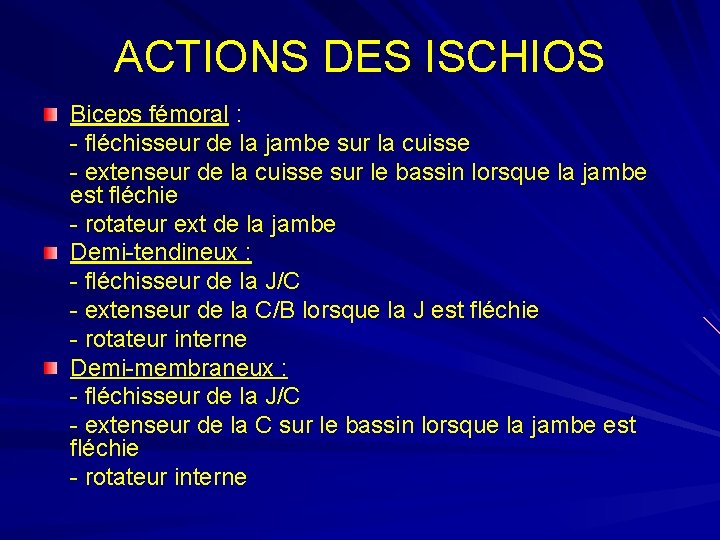 ACTIONS DES ISCHIOS

Biceps fémoral :
- fléchisseur de la jambe sur la cuisse
- extenseur de la cuisse sur le bassin lorsque la jambe est fléchie
- rotateur ext de la jambe

Demi-tendineux :
- fléchisseur de la J/C
- extenseur de la C/B lorsque la J est fléchie
- rotateur interne

Demi-membraneux :
- fléchisseur de la J/C
- extenseur de la C sur le bassin lorsque la jambe est fléchie
- rotateur interne